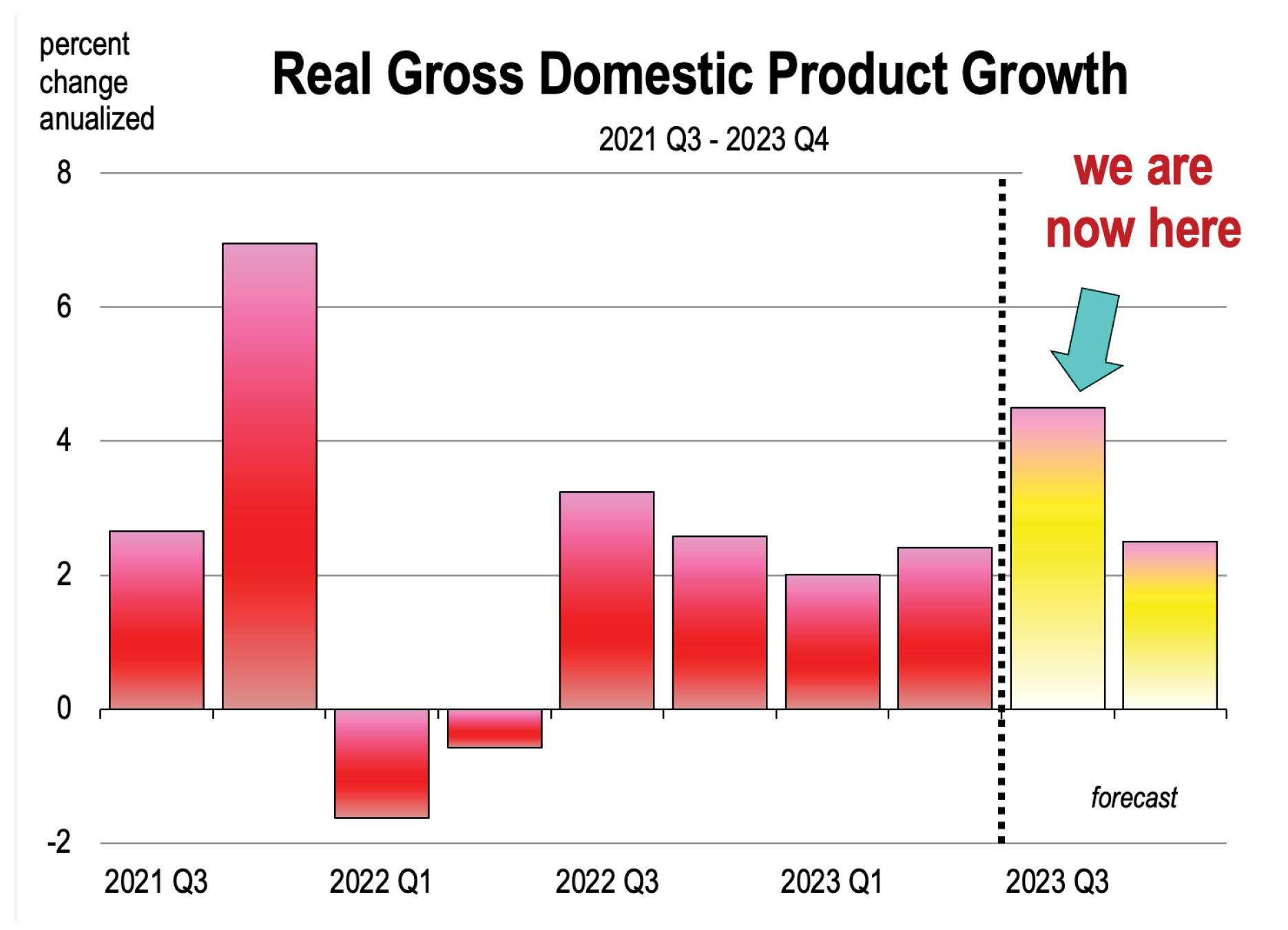 percent change anualized

Real Gross Domestic Product Growth

2021 Q3 - 2023 Q4

we are now here

8

6

4

2

0

-2

forecast

2021 Q3

2022 Q1

2022 Q3

2023 Q1

2023 Q3